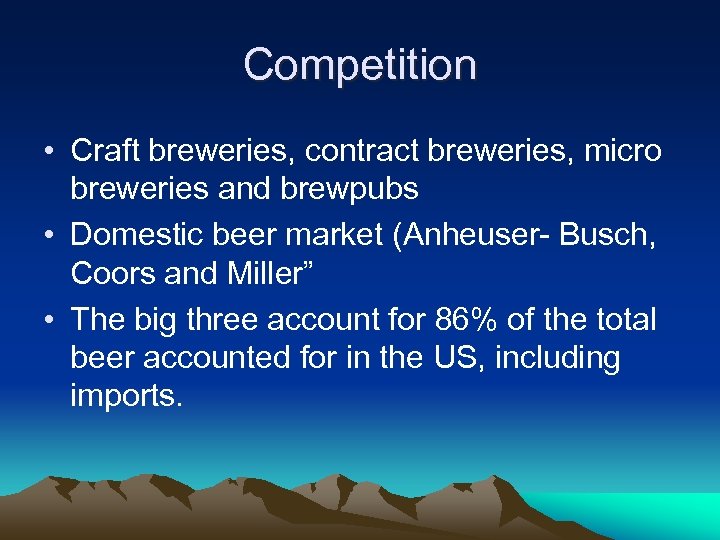 Competition

• Craft breweries, contract breweries, micro breweries and brewpubs
• Domestic beer market (Anheuser- Busch, Coors and Miller”
• The big three account for 86% of the total beer accounted for in the US, including imports.